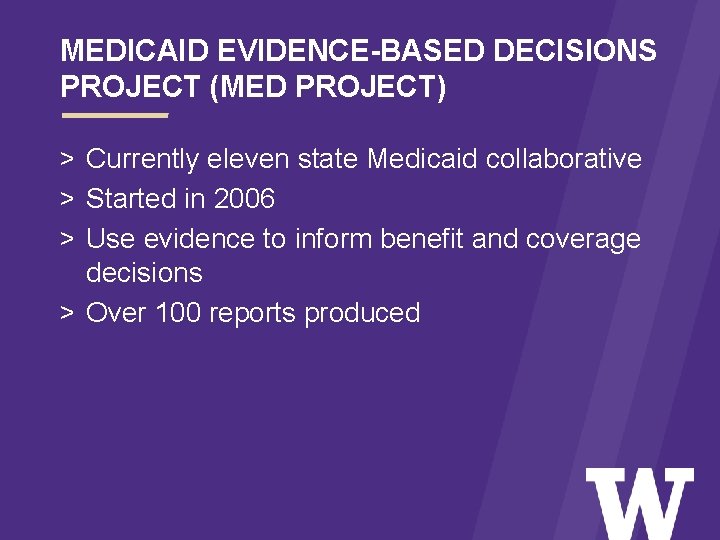 MEDICAID EVIDENCE-BASED DECISIONS PROJECT (MED PROJECT)

> Currently eleven state Medicaid collaborative
> Started in 2006
> Use evidence to inform benefit and coverage decisions
> Over 100 reports produced

W